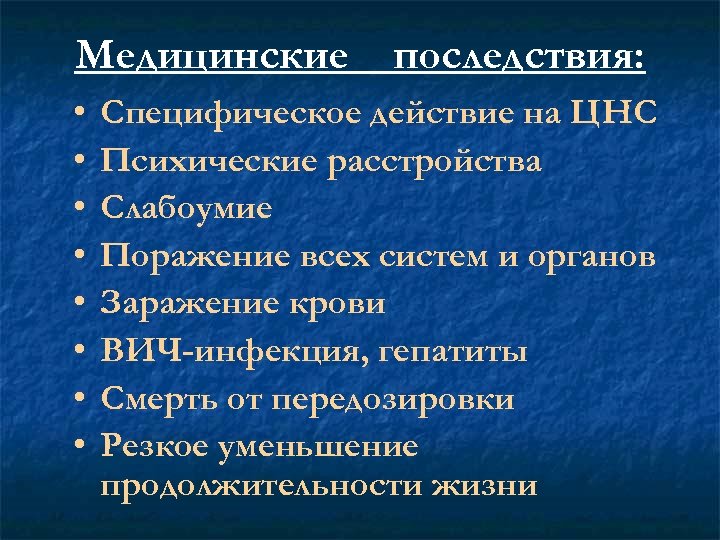 Медицинские последствия:

• Специфическое действие на ЦНС
• Психические расстройства
• Слабоумие
• Поражение всех систем и органов
• Заражение крови
• ВИЧ-инфекция, гепатиты
• Смерть от передозировки
• Резкое уменьшение продолжительности жизни